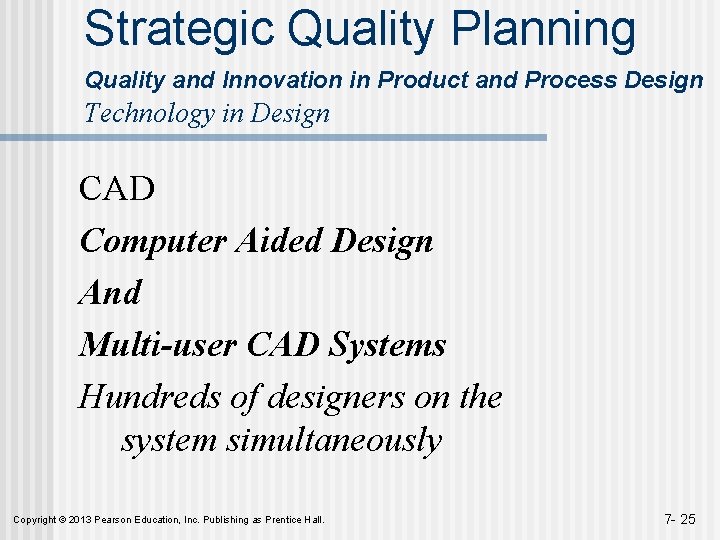 Strategic Quality Planning

Quality and Innovation in Product and Process Design

Technology in Design

CAD

Computer Aided Design

And

Multi-user CAD Systems

Hundreds of designers on the system simultaneously

Copyright © 2013 Pearson Education, Inc. Publishing as Prentice Hall.

7- 25